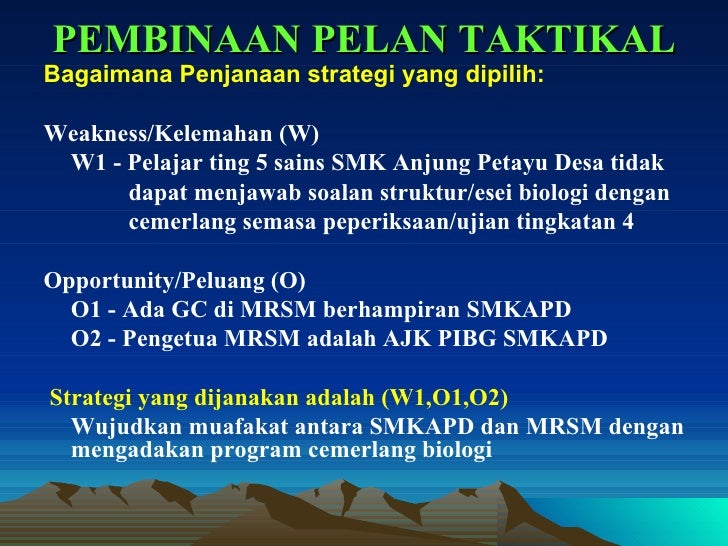 PEMBINAAN PELAN TAKTIKAL

Bagaimana Penjanaan strategi yang dipilih:

Weakness/Kelemahan (W)
W1 - Pelajar ting 5 sains SMK Anjung Petayu Desa tidak dapat menjawab soalan struktur/esei biologi dengan cemerlang semasa peperiksaan/ujian tingkatan 4

Opportunity/Peluang (O)
O1 - Ada GC di MRSM berhampiran SMKAPD
O2 - Pengetua MRSM adalah AJK PIBG SMKAPD

Strategi yang dijanakan adalah (W1,O1,O2)
Wujudkan muafakat antara SMKAPD dan MRSM dengan mengadakan program cemerlang biologi